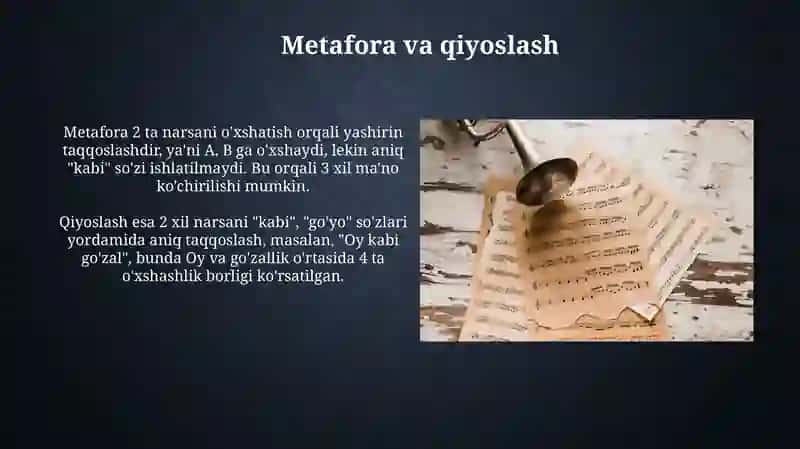 Metafora va qiyoslash

Metafora 2 ta narsani o'xshatish orqali yashirin taqqoslashdir, ya'ni A. B ga o'xshaydi, lekin aniq "kabi" so'zi ishlatilmaydi. Bu orqali 3 xil ma'no ko'chirilishi mumkin.

Qiyoslash esa 2 xil narsani "kabi", "go'yo" so'zlari yordamida aniq taqqoslash, masalan, "Oy kabi go'zal", bunda Oy va go'zallik o'rtasida 4 ta o'xshashlik borligi ko'rsatilgan.